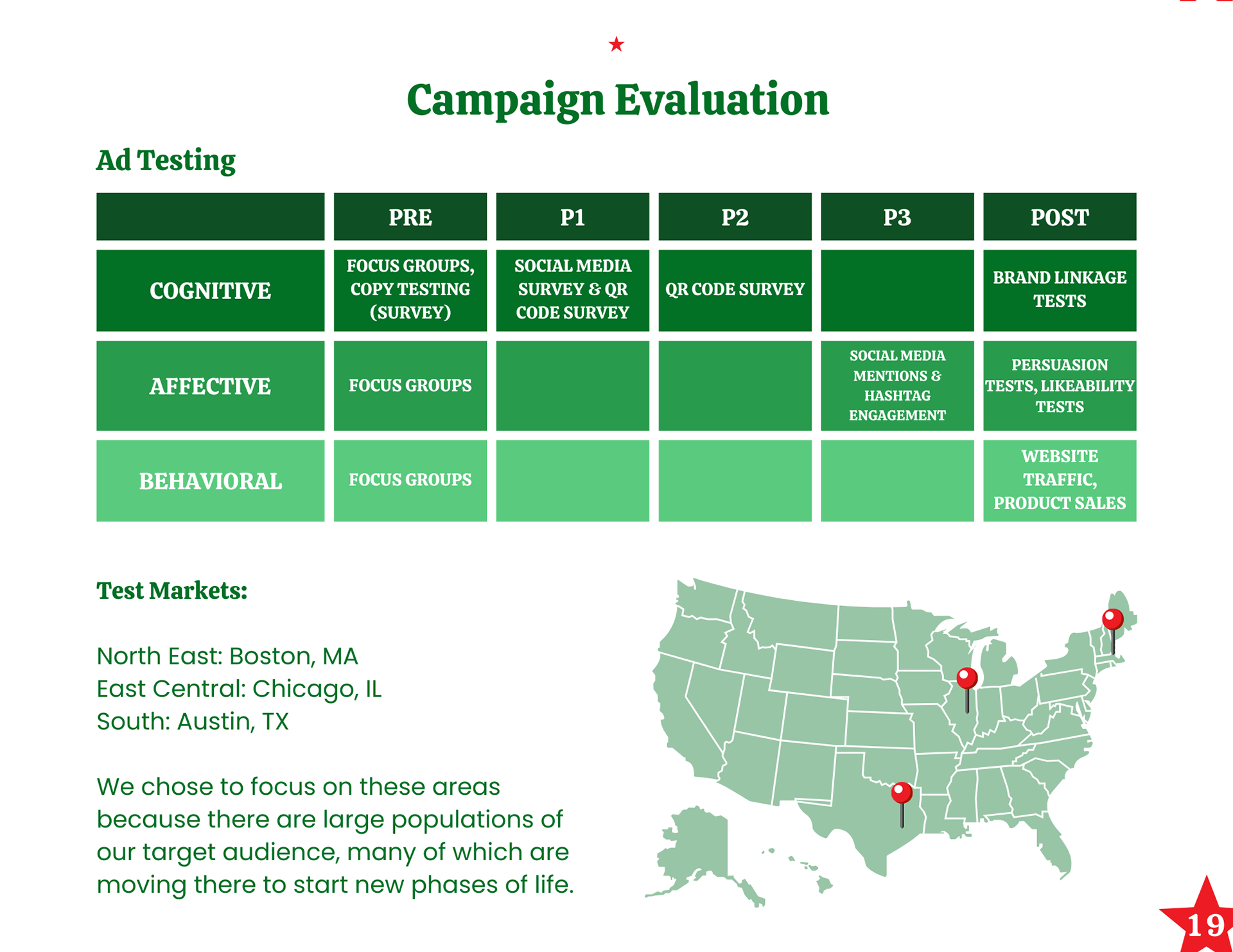 Campaign Evaluation

Ad Testing

| | PRE | P1 | P2 | P3 | POST |
|---|---|---|---|---|---|
| COGNITIVE | FOCUS GROUPS, COPY TESTING (SURVEY) | SOCIAL MEDIA SURVEY & QR CODE SURVEY | QR CODE SURVEY | | BRAND LINKAGE TESTS |
| AFFECTIVE | FOCUS GROUPS | | | SOCIAL MEDIA MENTIONS & HASHTAG ENGAGEMENT | PERSUASION TESTS, LIKEABILITY TESTS |
| BEHAVIORAL | FOCUS GROUPS | | | | WEBSITE TRAFFIC, PRODUCT SALES |

Test Markets:

North East: Boston, MA
East Central: Chicago, IL
South: Austin, TX

We chose to focus on these areas because there are large populations of our target audience, many of which are moving there to start new phases of life.

19